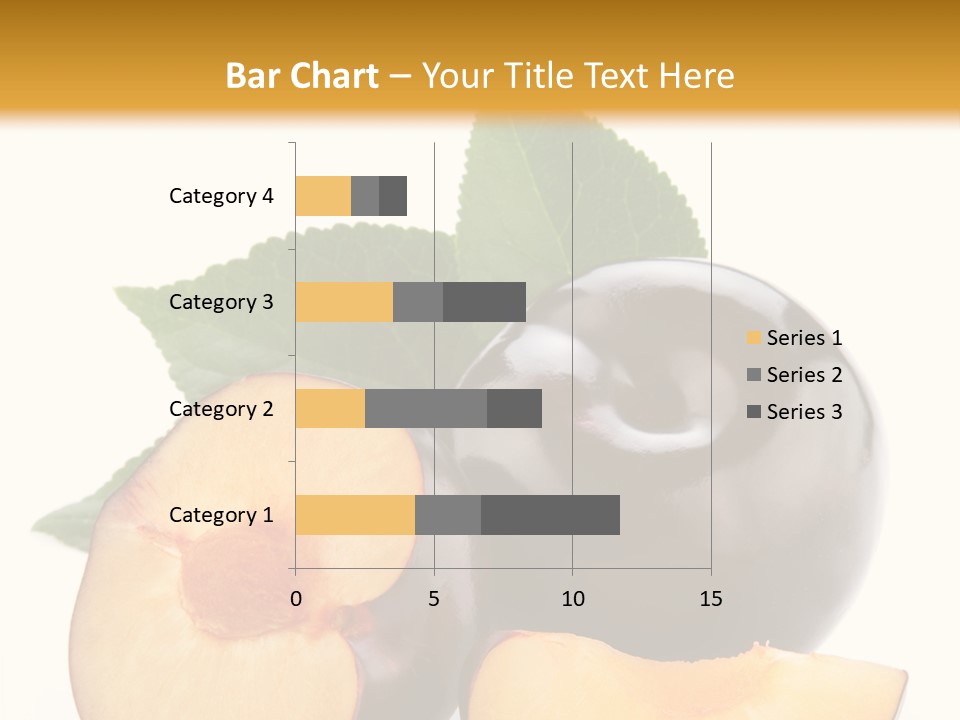 Bar Chart – Your Title Text Here

Category 4
Category 3
Category 2
Category 1

0
5
10
15

Series 1
Series 2
Series 3